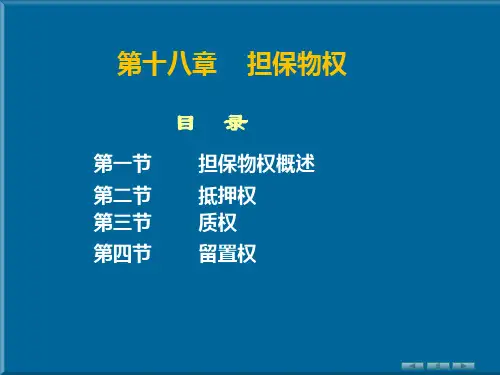 第十八章　担保物权

目　录

第一节　担保物权概述
第二节　抵押权
第三节　质权
第四节　留置权